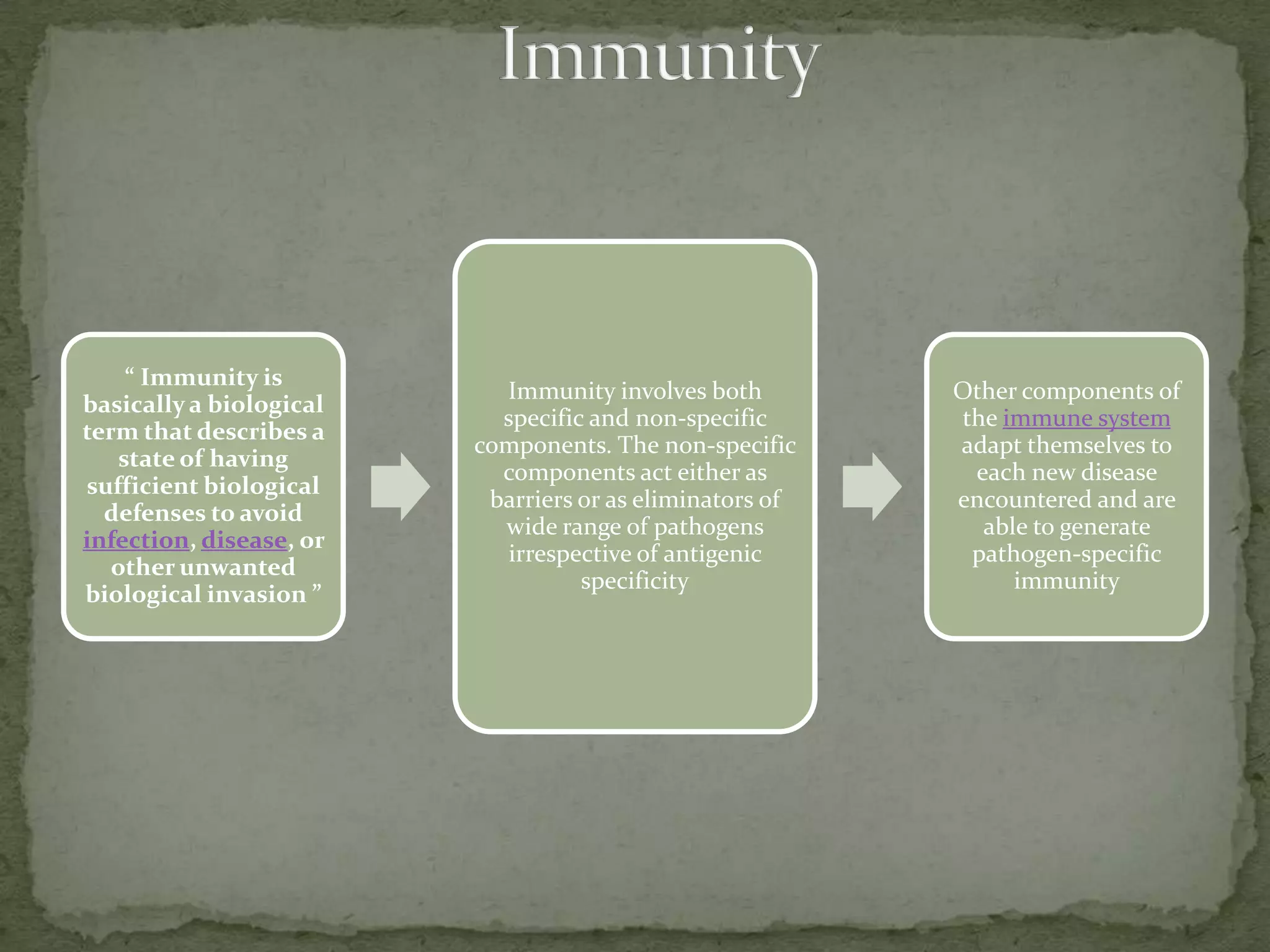 Immunity

“ Immunity is basically a biological term that describes a state of having sufficient biological defenses to avoid infection, disease, or other unwanted biological invasion ”

Immunity involves both specific and non-specific components. The non-specific components act either as barriers or as eliminators of wide range of pathogens irrespective of antigenic specificity

Other components of the immune system adapt themselves to each new disease encountered and are able to generate pathogen-specific immunity